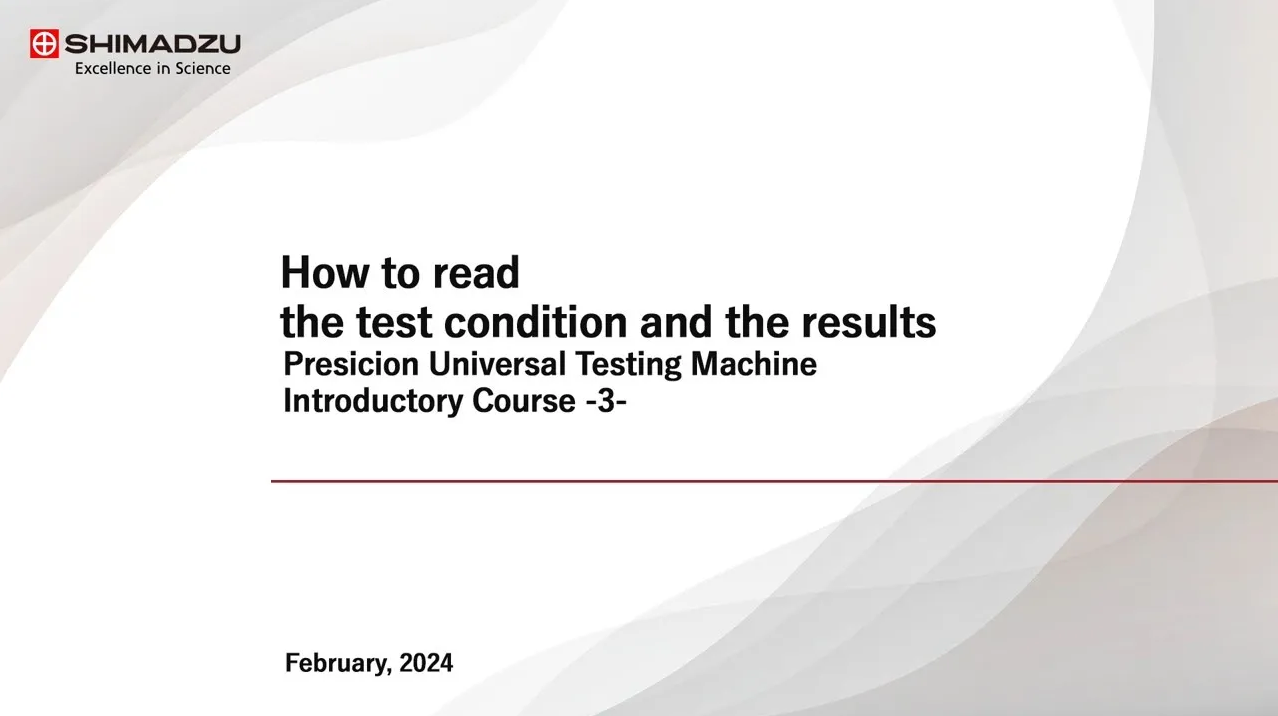 SHIMADZU
Excellence in Science

How to read
the test condition and the results
Presicion Universal Testing Machine
Introductory Course -3-

February, 2024